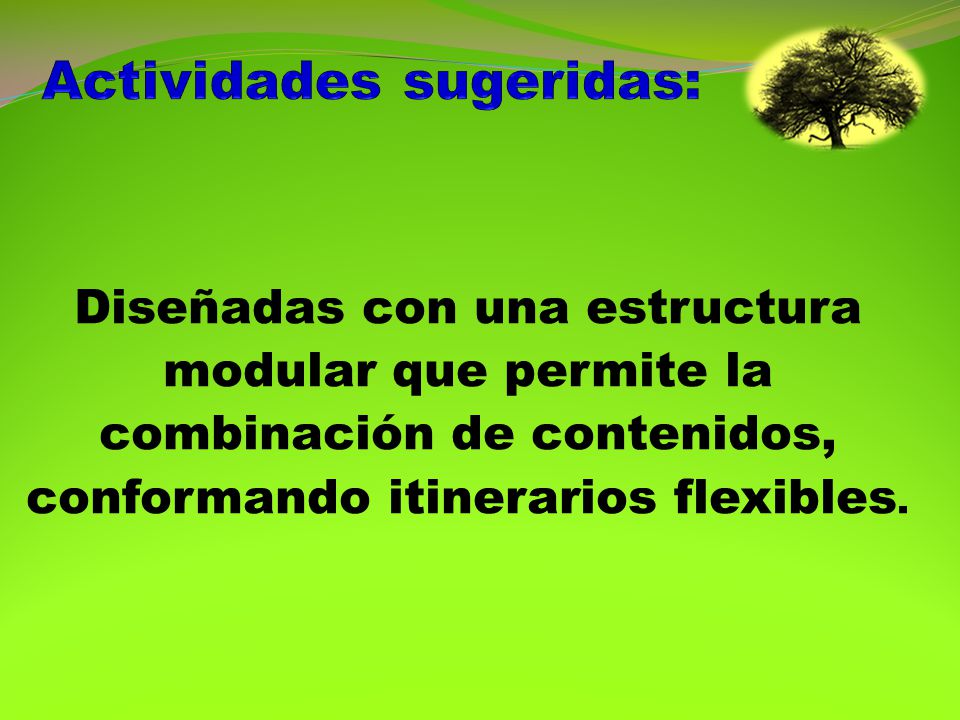 Actividades sugeridas:

Diseñadas con una estructura modular que permite la combinación de contenidos, conformando itinerarios flexibles.